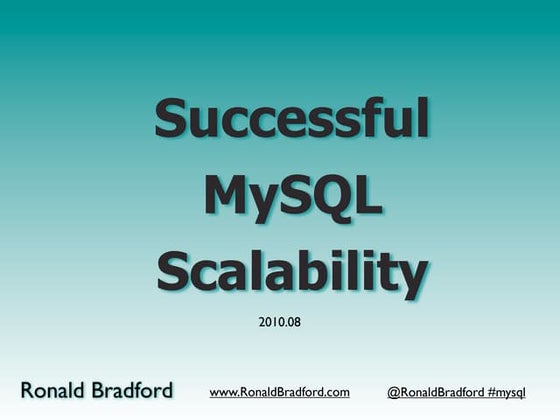 Successful MySQL Scalability

2010.08

Ronald Bradford www.RonaldBradford.com @RonaldBradford #mysql